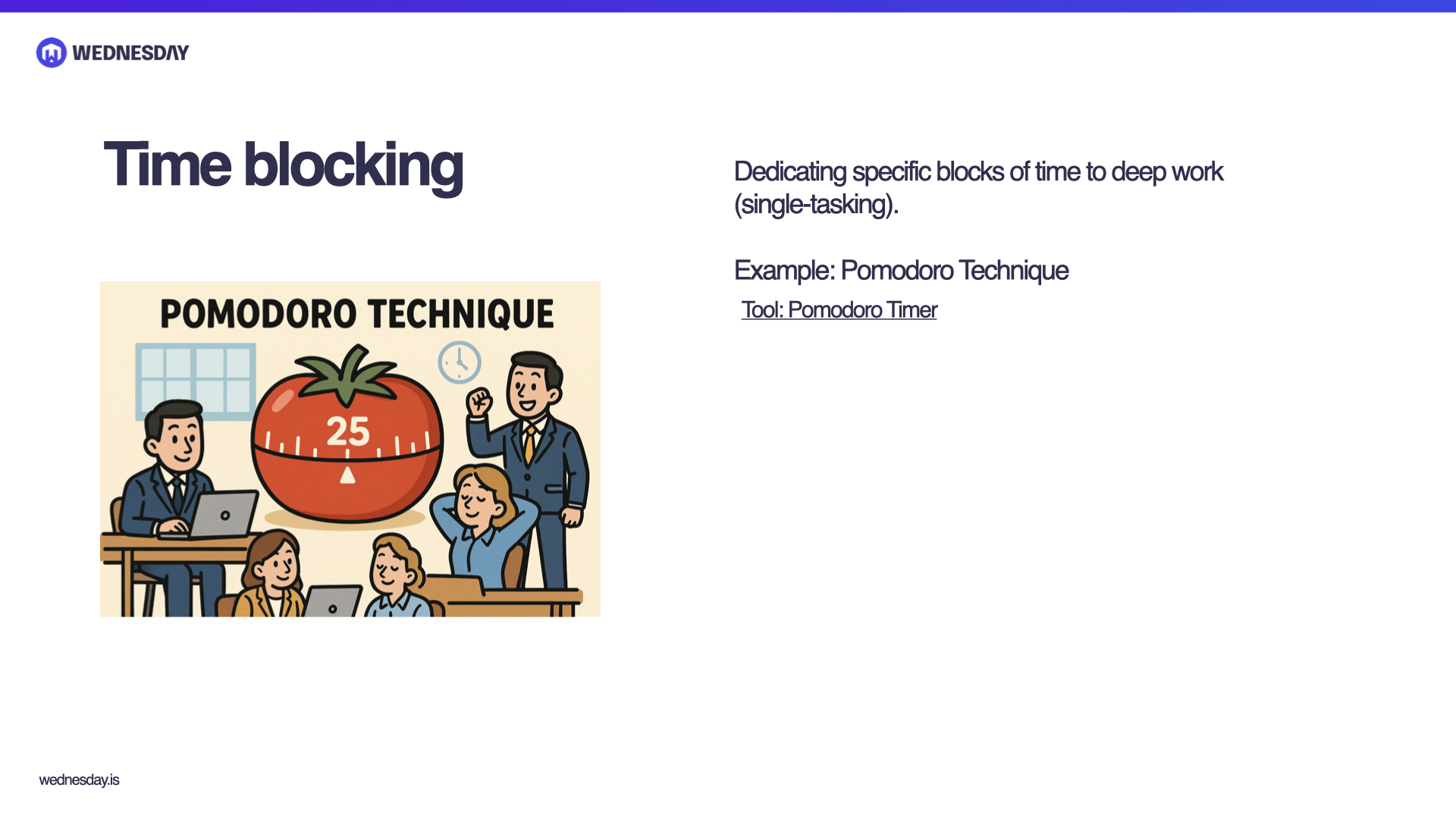 WEDNESDAY

Time blocking

POMODORO TECHNIQUE

25

Dedicating specific blocks of time to deep work (single-tasking).

Example: Pomodoro Technique

Tool: Pomodoro Timer

wednesday.is